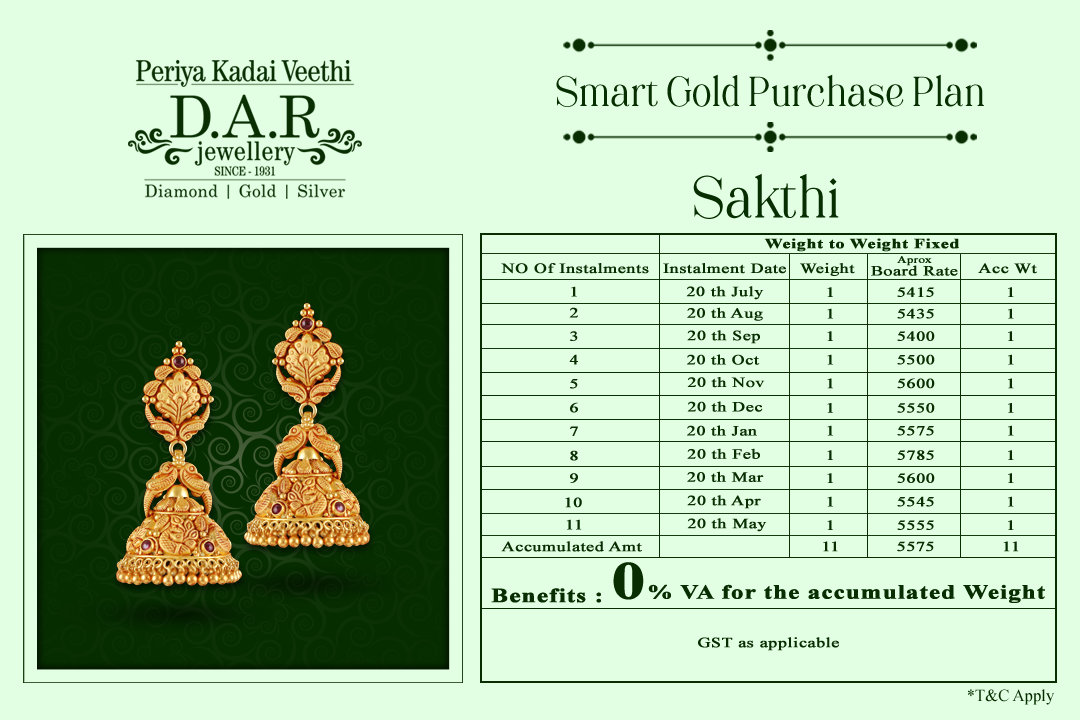 Periya Kadai Veethi
D.A.R
jewellery
SINCE - 1931
Diamond | Gold | Silver

Smart Gold Purchase Plan

Sakthi

| | Weight to Weight Fixed | | | |
|---|---|---|---|---|
| NO Of Instalments | Instalment Date | Weight | Aprox Board Rate | Acc Wt |
| 1 | 20 th July | 1 | 5415 | 1 |
| 2 | 20 th Aug | 1 | 5435 | 1 |
| 3 | 20 th Sep | 1 | 5400 | 1 |
| 4 | 20 th Oct | 1 | 5500 | 1 |
| 5 | 20 th Nov | 1 | 5600 | 1 |
| 6 | 20 th Dec | 1 | 5550 | 1 |
| 7 | 20 th Jan | 1 | 5575 | 1 |
| 8 | 20 th Feb | 1 | 5785 | 1 |
| 9 | 20 th Mar | 1 | 5600 | 1 |
| 10 | 20 th Apr | 1 | 5545 | 1 |
| 11 | 20 th May | 1 | 5555 | 1 |
| Accumulated Amt | | 11 | 5575 | 11 |

Benefits : 0% VA for the accumulated Weight

GST as applicable

*T&C Apply